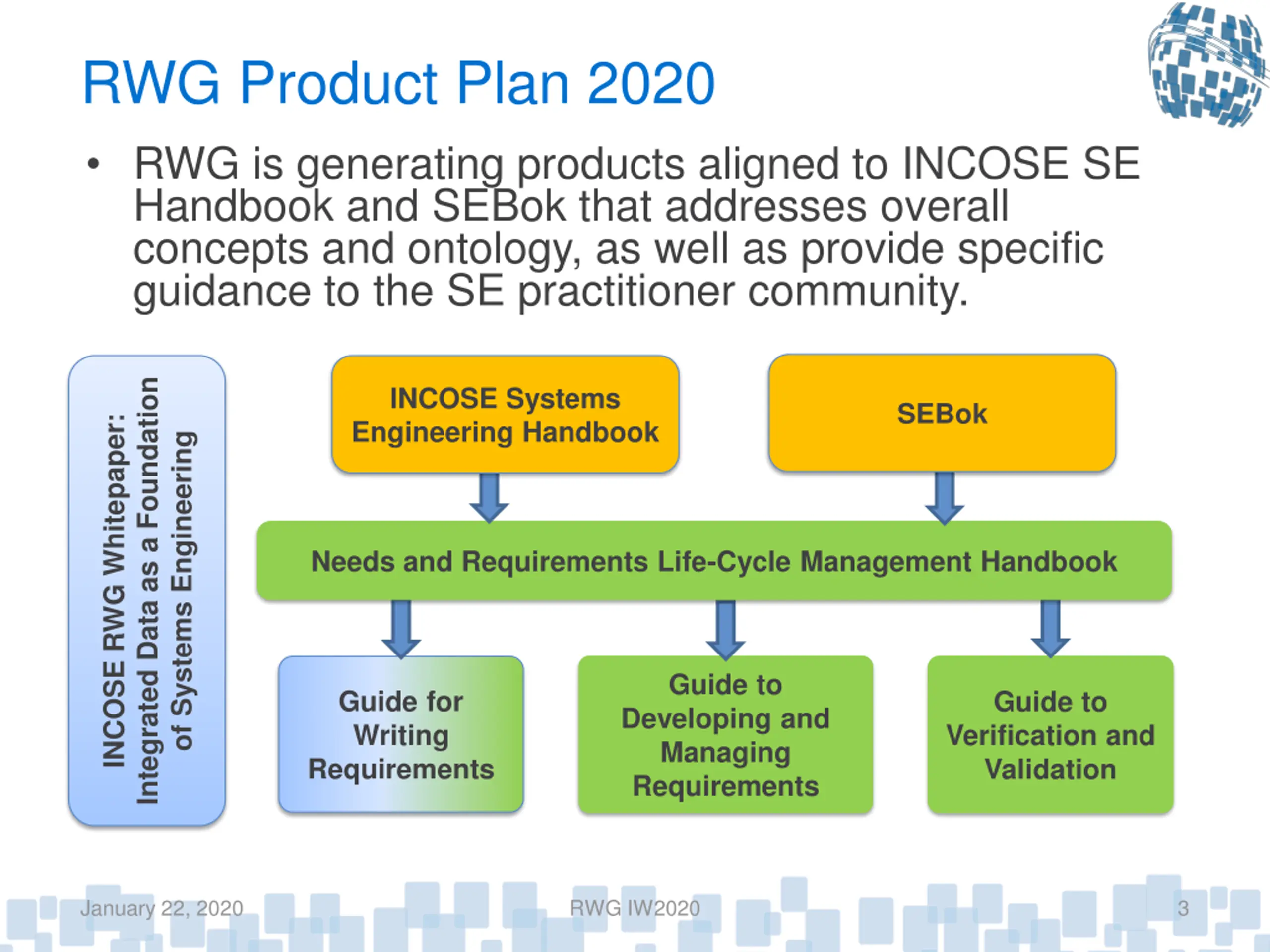 RWG Product Plan 2020

• RWG is generating products aligned to INCOSE SE Handbook and SEBok that addresses overall concepts and ontology, as well as provide specific guidance to the SE practitioner community.

INCOSE RWG Whitepaper: Integrated Data as a Foundation of Systems Engineering

INCOSE Systems Engineering Handbook

SEBok

Needs and Requirements Life-Cycle Management Handbook

Guide for Writing Requirements

Guide to Developing and Managing Requirements

Guide to Verification and Validation

January 22, 2020

RWG IW2020

3